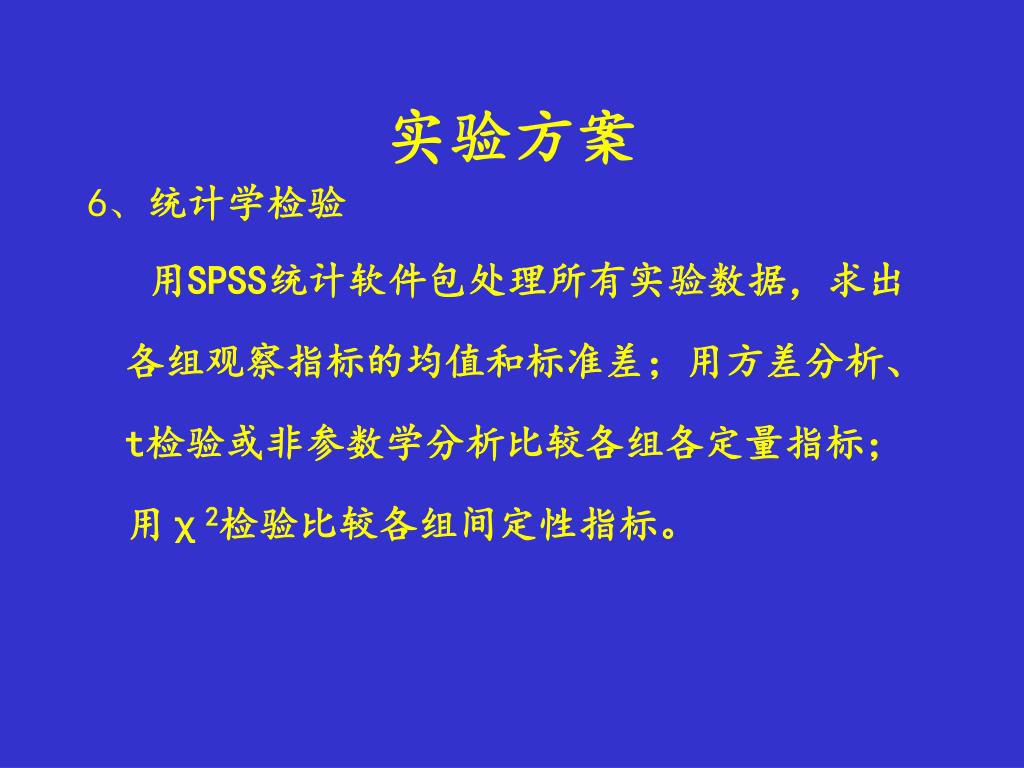 实验方案

6、统计学检验

用SPSS统计软件包处理所有实验数据，求出各组观察指标的均值和标准差；用方差分析、t检验或非参数学分析比较各组各定量指标；用$\chi^2$检验比较各组间定性指标。